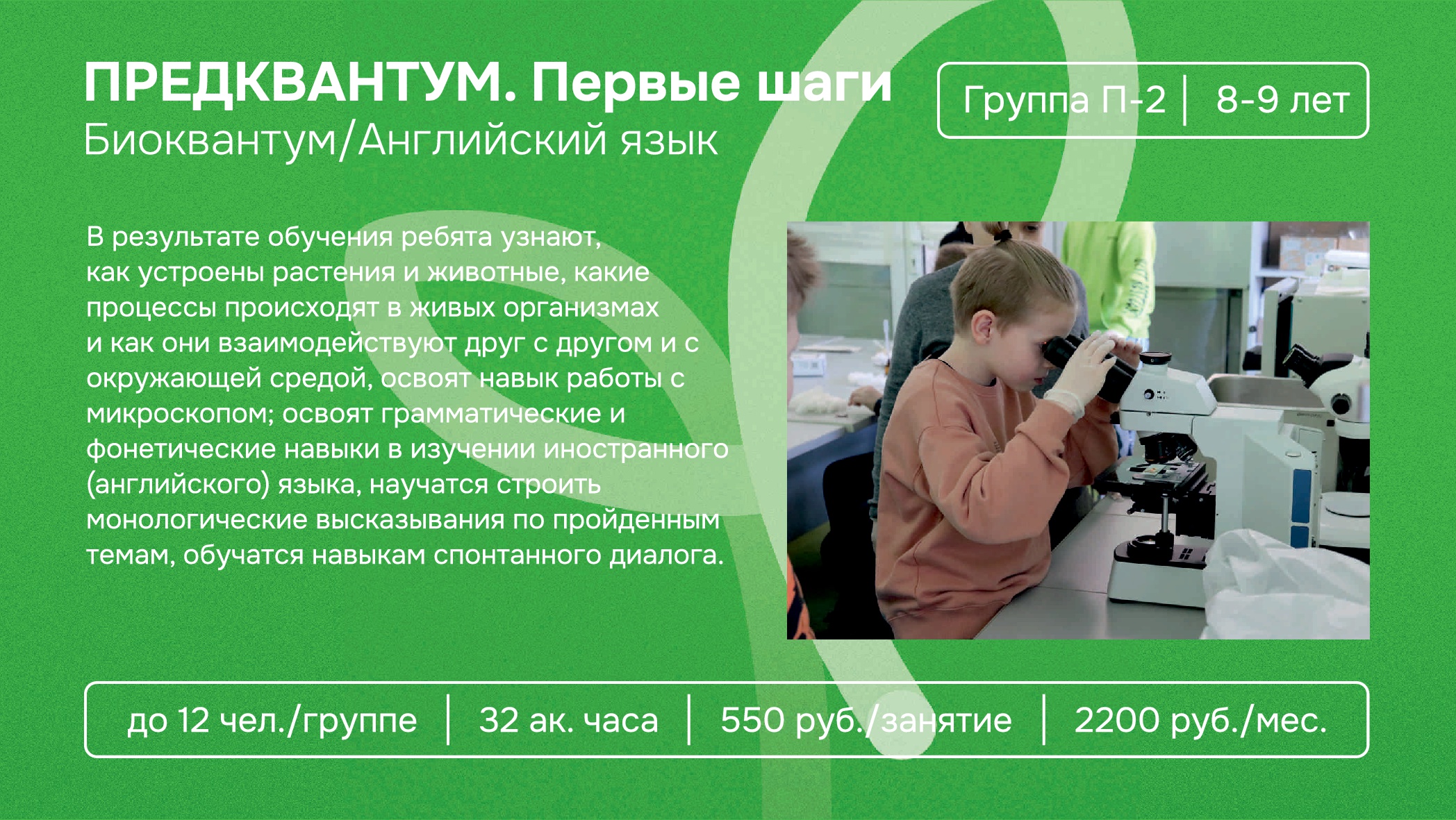 ПРЕДКВАНТУМ. Первые шаги
Биоквантум/Английский язык

Группа П-2 | 8-9 лет

В результате обучения ребята узнают, как устроены растения и животные, какие процессы происходят в живых организмах и как они взаимодействуют друг с другом и с окружающей средой, освоят навык работы с микроскопом; освоят грамматические и фонетические навыки в изучении иностранного (английского) языка, научатся строить монологические высказывания по пройденным темам, обучатся навыкам спонтанного диалога.

до 12 чел./группе | 32 ак. часа | 550 руб./занятие | 2200 руб./мес.